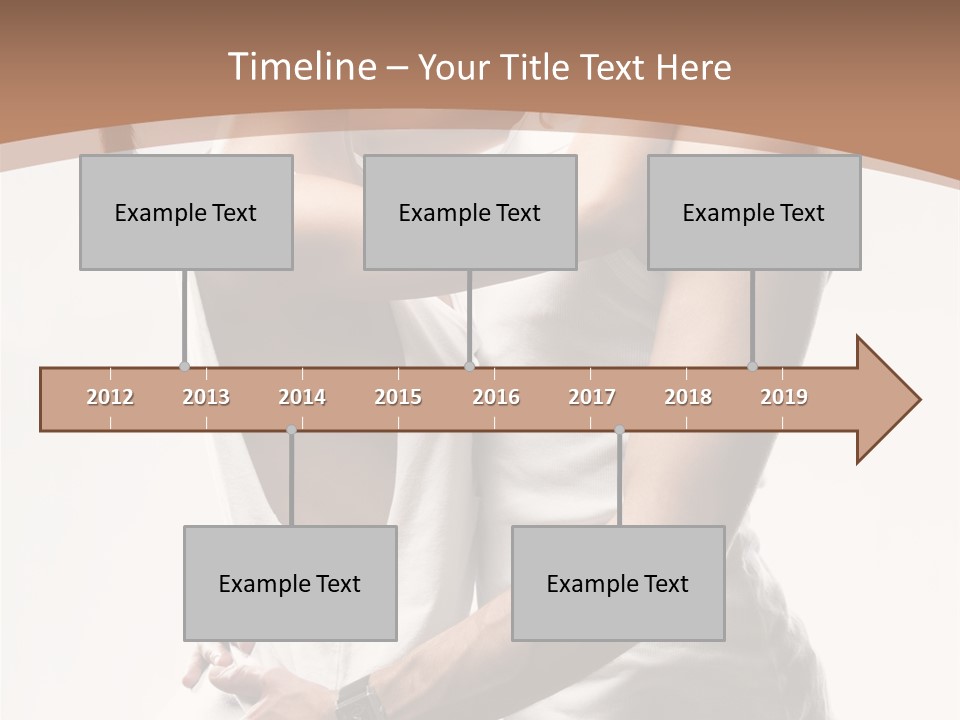 Timeline – Your Title Text Here

Example Text

Example Text

Example Text

2012 2013 2014 2015 2016 2017 2018 2019

Example Text

Example Text